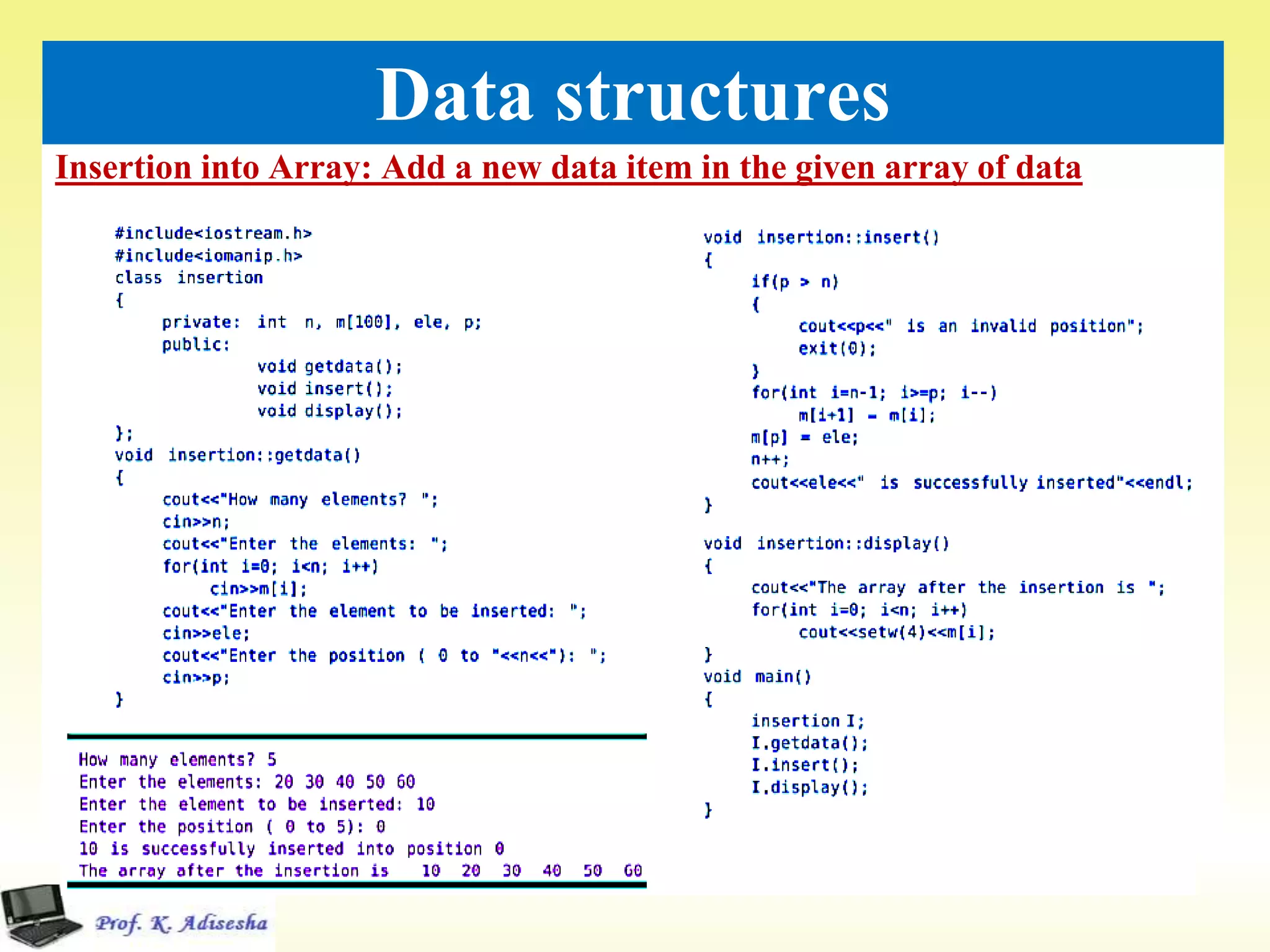 Data structures

Insertion into Array: Add a new data item in the given array of data

#include<iostream.h>
#include<iomanip.h>
class insertion
{
private: int n, m[100], ele, p;
public:
void getdata();
void insert();
void display();
};
void insertion::getdata()
{
cout<<"How many elements? ";
cin>>n;
cout<<"Enter the elements: ";
for(int i=0; i<n; i++)
cin>>m[i];
cout<<"Enter the element to be inserted: ";
cin>>ele;
cout<<"Enter the position ( 0 to "<<n<<"): ";
cin>>p;
}

How many elements? 5
Enter the elements: 20 30 40 50 60
Enter the element to be inserted: 10
Enter the position ( 0 to 5): 0
10 is successfully inserted into position 0
The array after the insertion is 10 20 30 40 50 60

void insertion::insert()
{
if(p > n)
{
cout<<p<<" is an invalid position";
exit(0);
}
for(int i=n-1; i>=p; i--)
m[i+1] = m[i];
m[p] = ele;
n++;
cout<<ele<<" is successfully inserted"<<endl;
}

void insertion::display()
{
cout<<"The array after the insertion is ";
for(int i=0; i<n; i++)
cout<<setw(4)<<m[i];
}
void main()
{
insertion I;
I.getdata();
I.insert();
I.display();
}

Prof. K. Adisesha